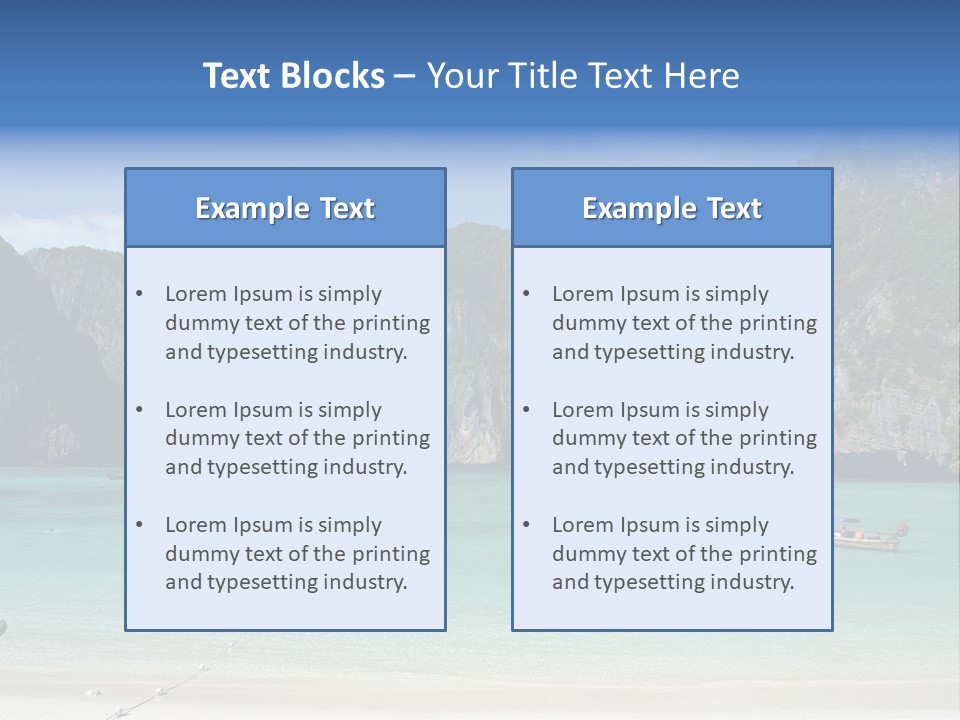 Text Blocks – Your Title Text Here

Example Text

• Lorem Ipsum is simply dummy text of the printing and typesetting industry.

• Lorem Ipsum is simply dummy text of the printing and typesetting industry.

• Lorem Ipsum is simply dummy text of the printing and typesetting industry.

Example Text

• Lorem Ipsum is simply dummy text of the printing and typesetting industry.

• Lorem Ipsum is simply dummy text of the printing and typesetting industry.

• Lorem Ipsum is simply dummy text of the printing and typesetting industry.